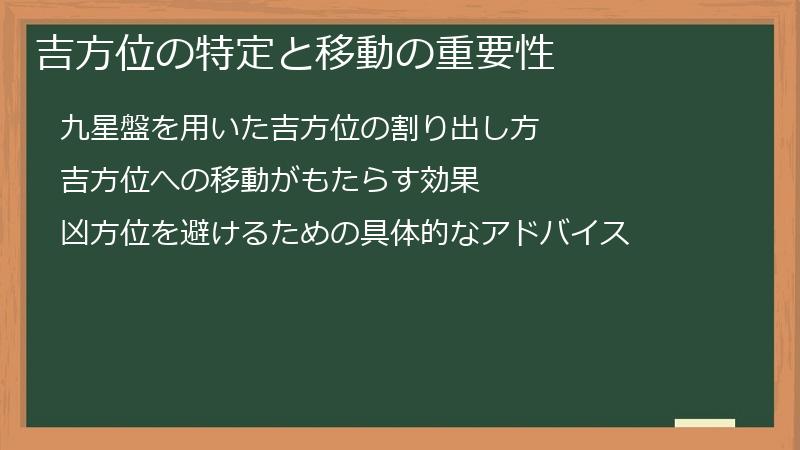 吉方位の特定と移動の重要性

九星盤を用いた吉方位の割り出し方

吉方位への移動がもたらす効果

凶方位を避けるための具体的なアドバイス